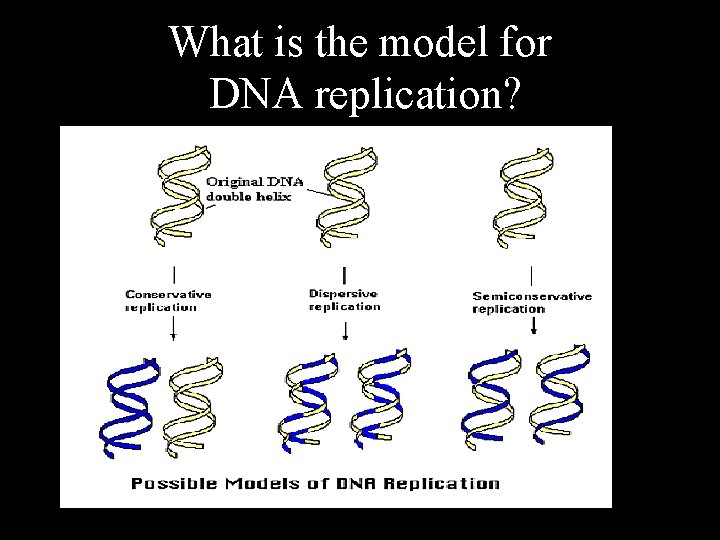 What is the model for DNA replication?

Original DNA double helix

Conservative replication

Dispersive replication

Semiconservative replication

Possible Models of DNA Replication